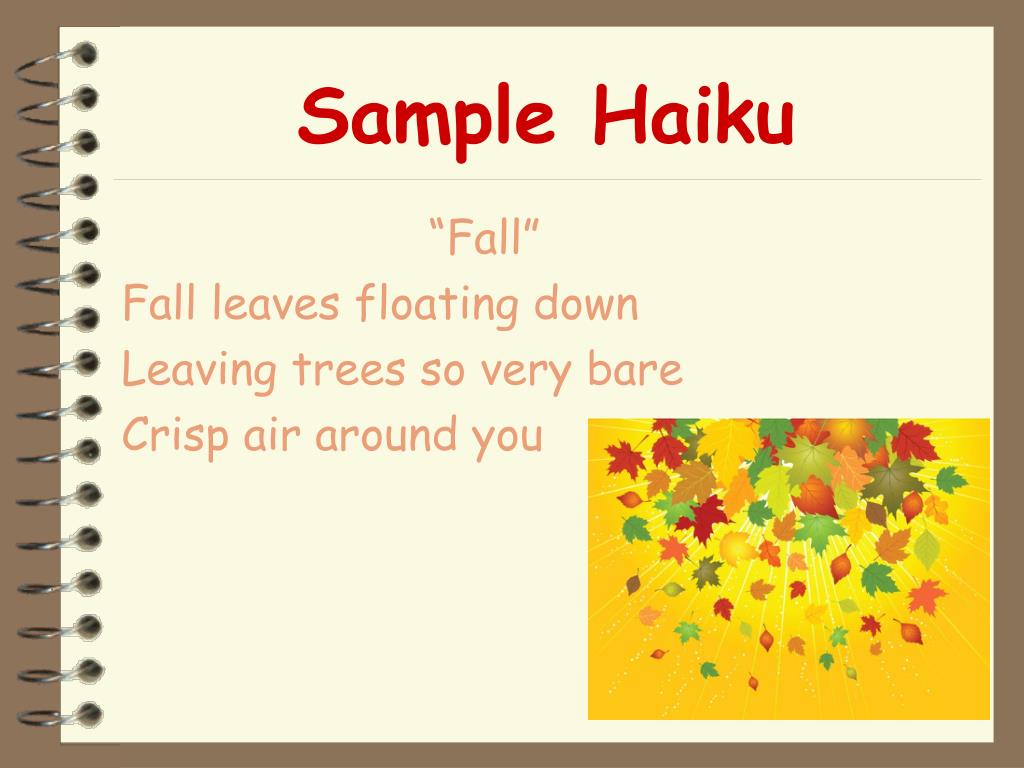 Sample Haiku

“Fall”

Fall leaves floating down
Leaving trees so very bare
Crisp air around you